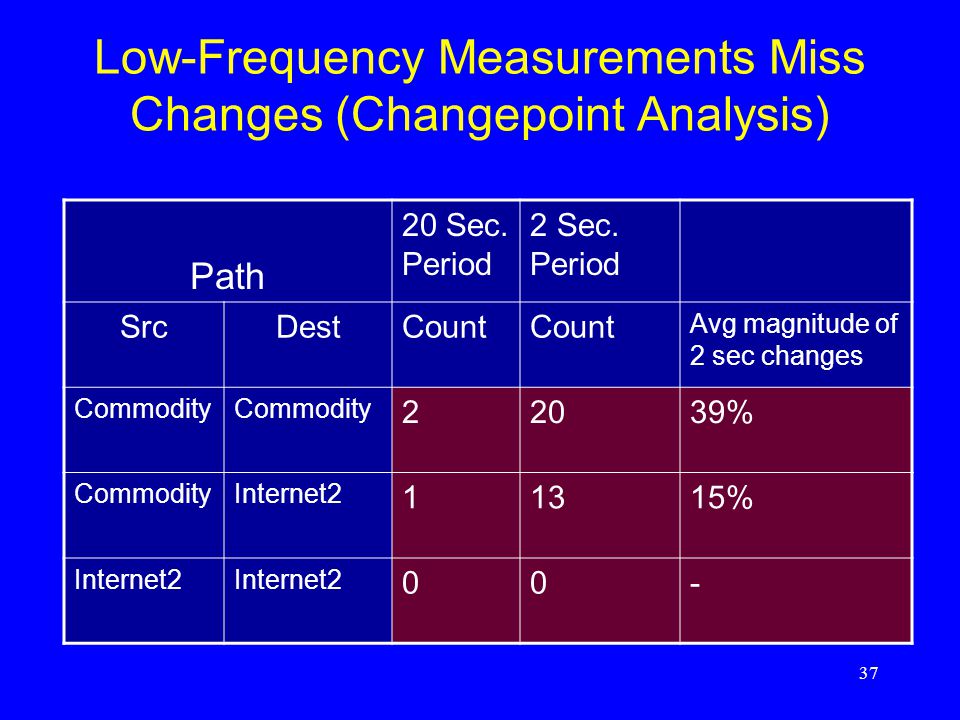 Low-Frequency Measurements Miss Changes (Changepoint Analysis)

| Path | | 20 Sec. Period | 2 Sec. Period | |
|---|---|---|---|---|
| Src | Dest | Count | Count | Avg magnitude of 2 sec changes |
| Commodity | Commodity | 2 | 20 | 39% |
| Commodity | Internet2 | 1 | 13 | 15% |
| Internet2 | Internet2 | 0 | 0 | - |

37